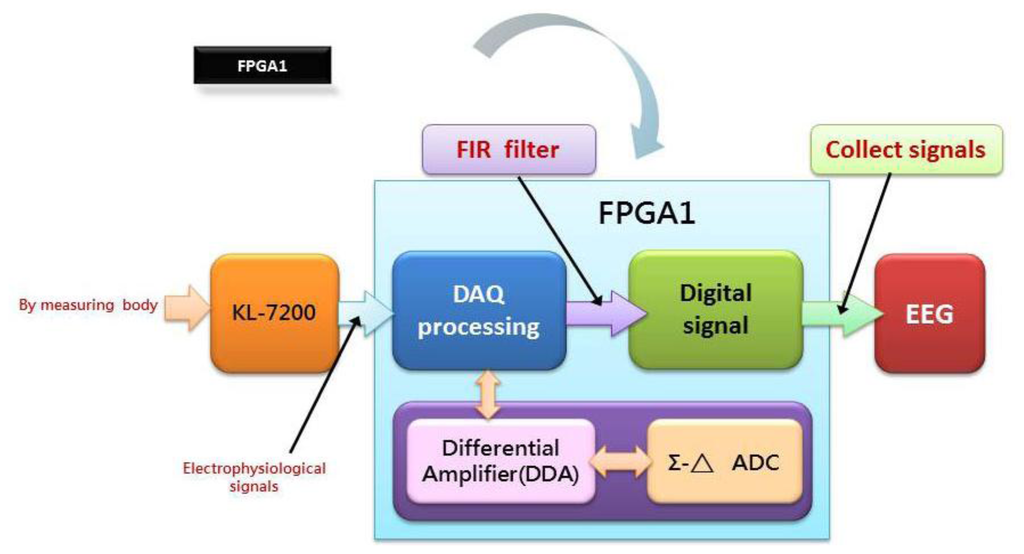 FPGA1

FIR filter

Collect signals

FPGA1

By measuring body

KL-7200

DAQ processing

Digital signal

EEG

Electrophysiological signals

Differential Amplifier(DDA)

Σ-△ ADC